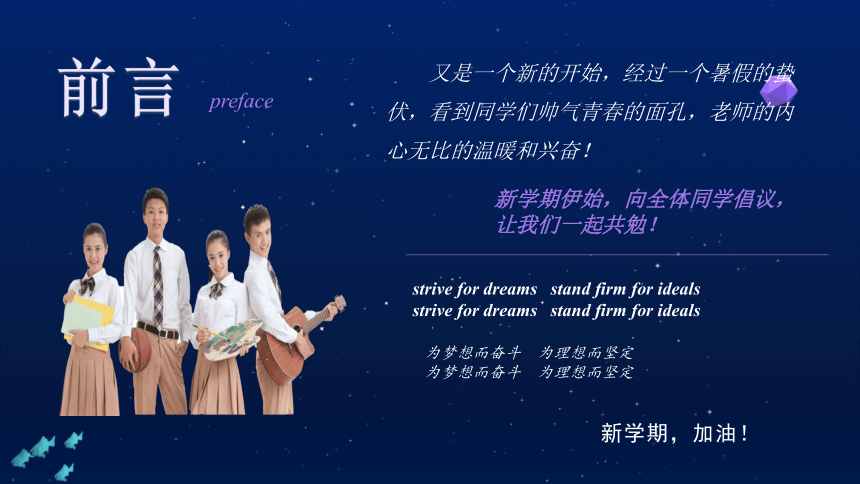 前言 preface

又是一个新的开始，经过一个暑假的蛰伏，看到同学们帅气青春的面孔，老师的内心无比的温暖和兴奋！

新学期伊始，向全体同学倡议，让我们一起共勉！

strive for dreams stand firm for ideals
strive for dreams stand firm for ideals

为梦想而奋斗 为理想而坚定
为梦想而奋斗 为理想而坚定

新学期，加油！